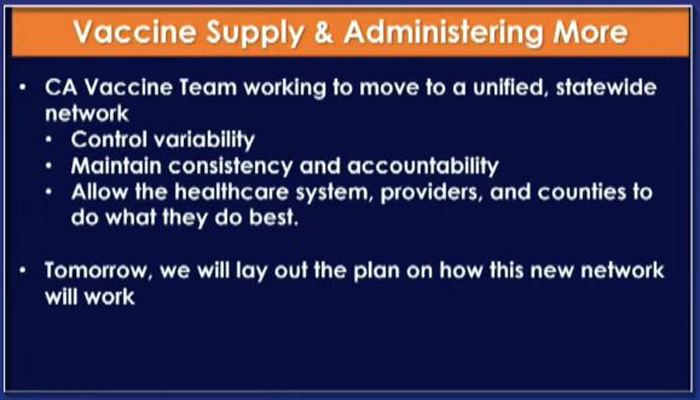 Vaccine Supply & Administering More

• CA Vaccine Team working to move to a unified, statewide network
  • Control variability
  • Maintain consistency and accountability
  • Allow the healthcare system, providers, and counties to do what they do best.

• Tomorrow, we will lay out the plan on how this new network will work